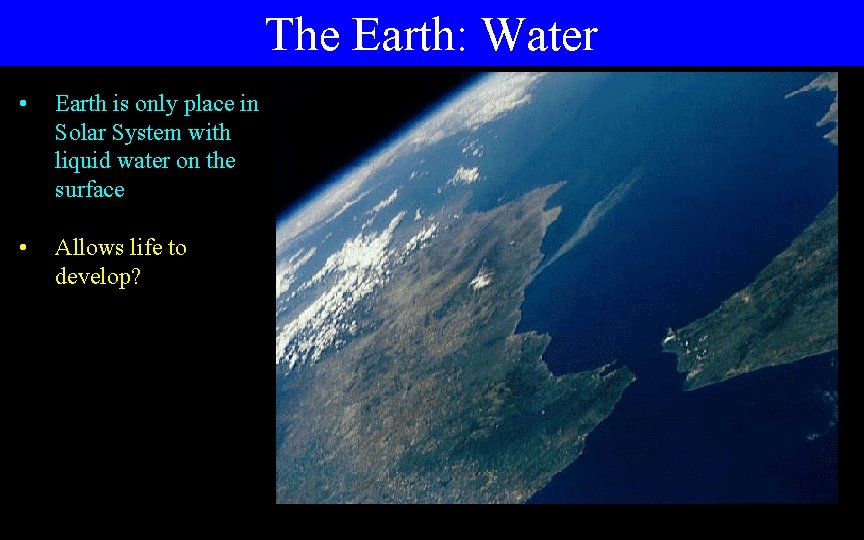 The Earth: Water

• Earth is only place in Solar System with liquid water on the surface

• Allows life to develop?